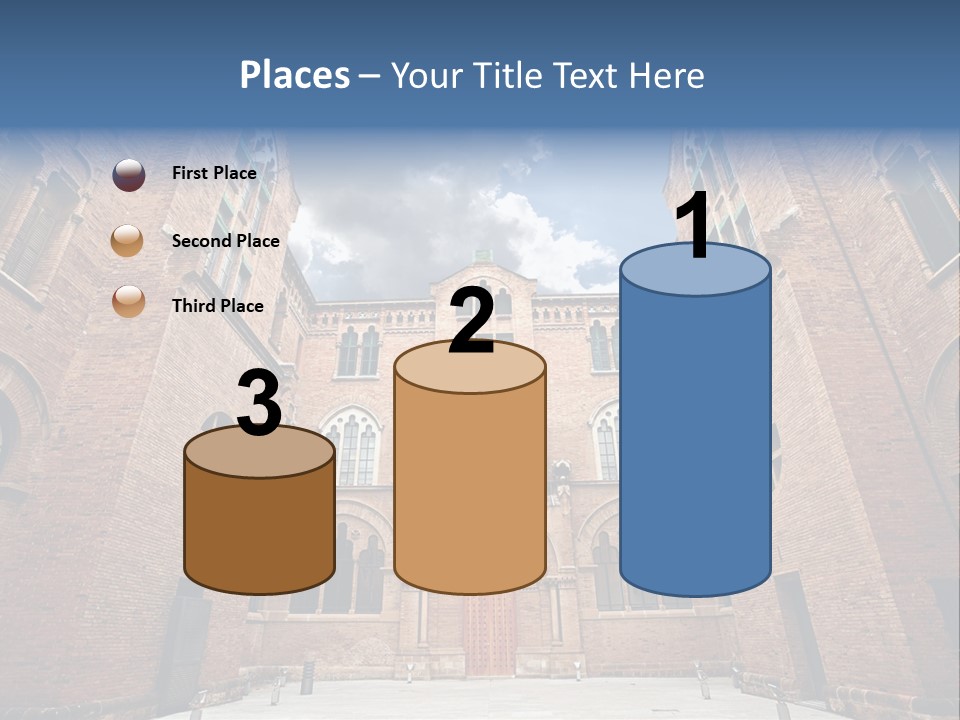 Places – Your Title Text Here

First Place

Second Place

Third Place

3

2

1